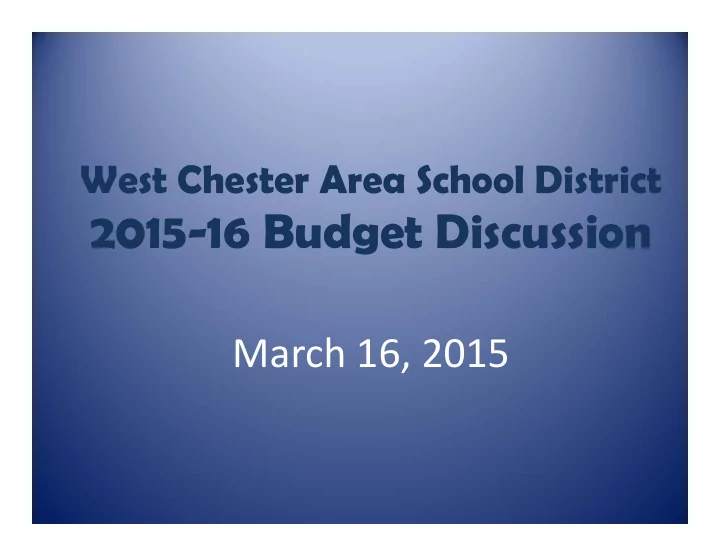 West Chester Area School District
2015-16 Budget Discussion

March 16, 2015